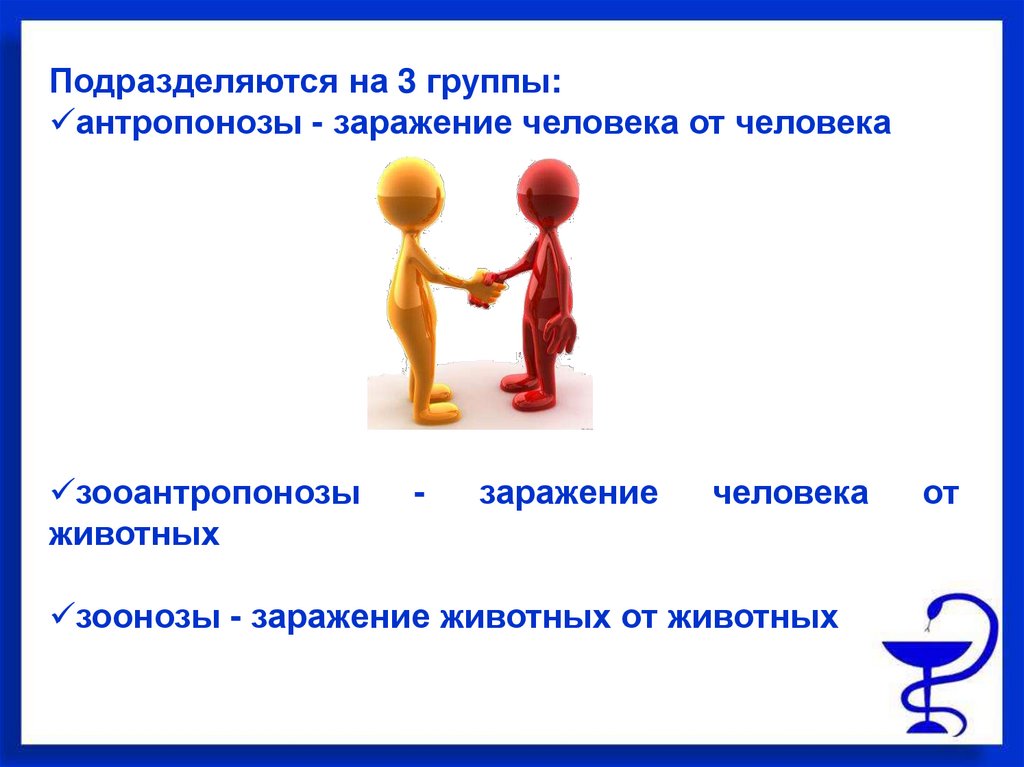 Подразделяются на 3 группы:
✓антропонозы - заражение человека от человека

✓зооантропонозы - заражение человека от животных

✓зоонозы - заражение животных от животных